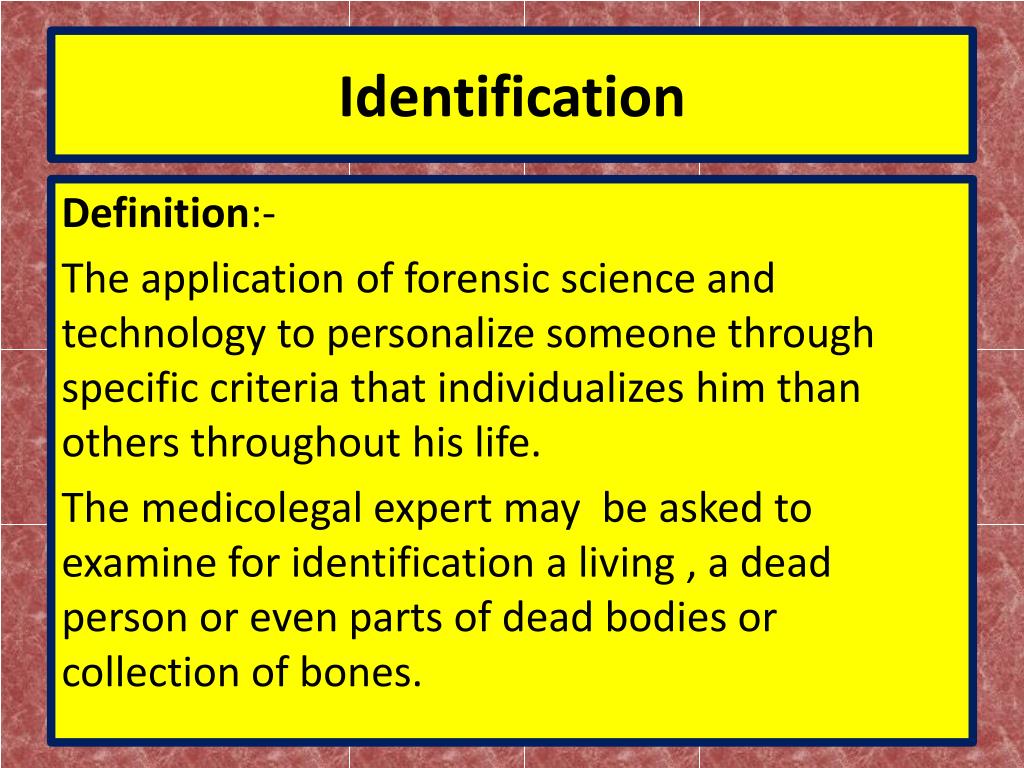 Identification

Definition:-

The application of forensic science and technology to personalize someone through specific criteria that individualizes him than others throughout his life.

The medicolegal expert may be asked to examine for identification a living , a dead person or even parts of dead bodies or collection of bones.